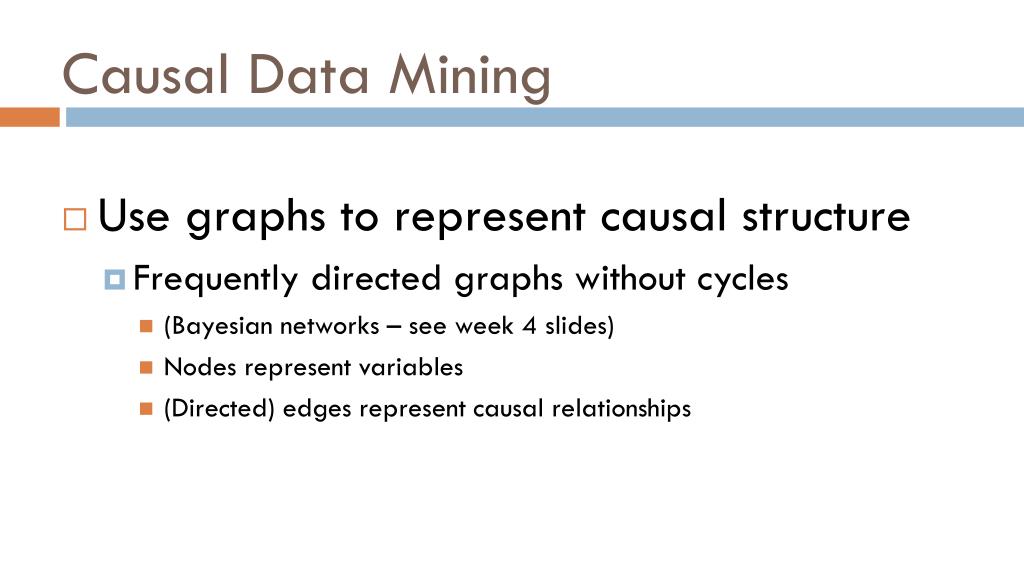 Causal Data Mining

Use graphs to represent causal structure

Frequently directed graphs without cycles

(Bayesian networks – see week 4 slides)

Nodes represent variables

(Directed) edges represent causal relationships